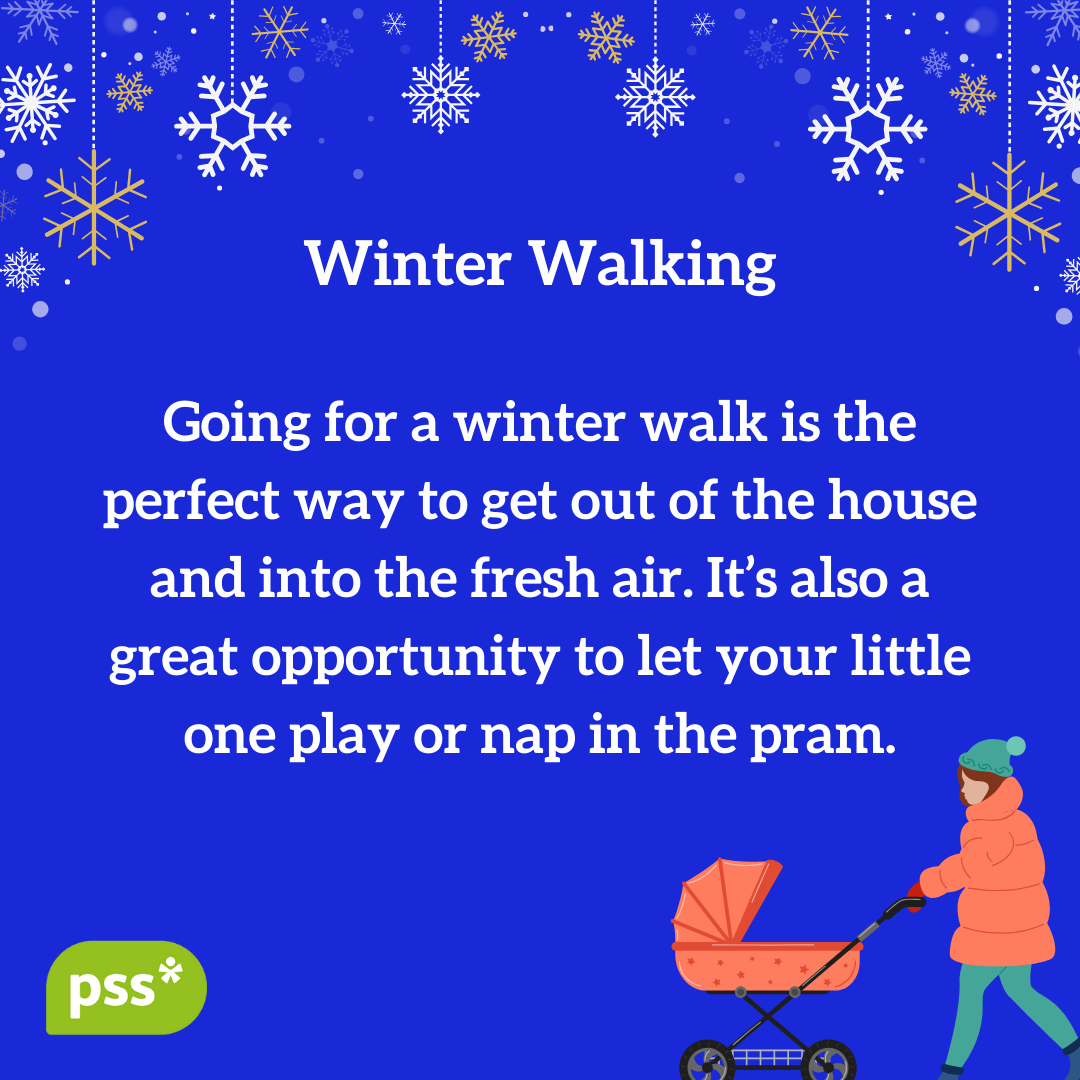 Winter Walking

Going for a winter walk is the perfect way to get out of the house and into the fresh air. It's also a great opportunity to let your little one play or nap in the pram.

pss*